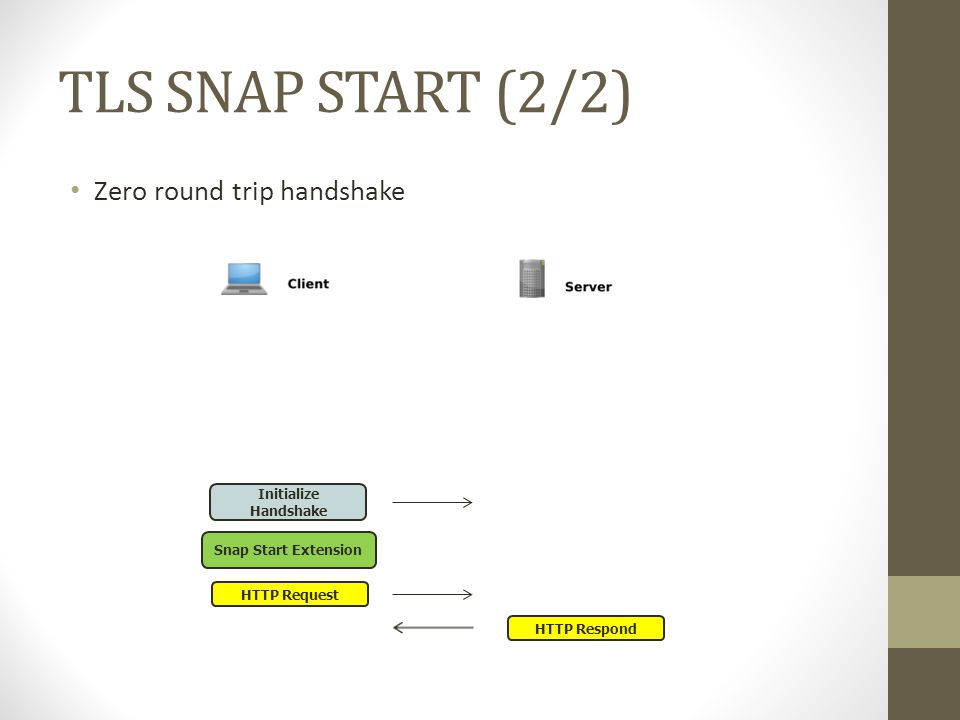 TLS SNAP START (2/2)

• Zero round trip handshake

Client

Server

Initialize Handshake

Snap Start Extension

HTTP Request

HTTP Respond